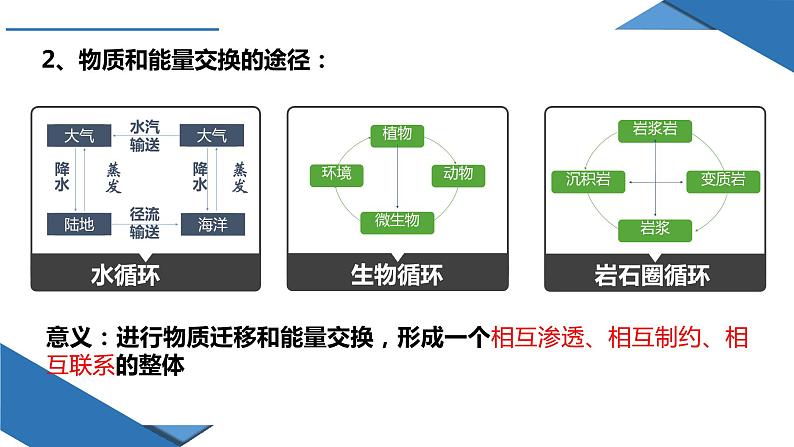 2、物质和能量交换的途径：

大气
水汽输送
大气
降水
蒸发
降水
蒸发
陆地
径流输送
海洋

水循环

植物
环境
动物
微生物

生物循环

岩浆岩
沉积岩
变质岩
岩浆

岩石圈循环

意义：进行物质迁移和能量交换，形成一个相互渗透、相互制约、相互联系的整体